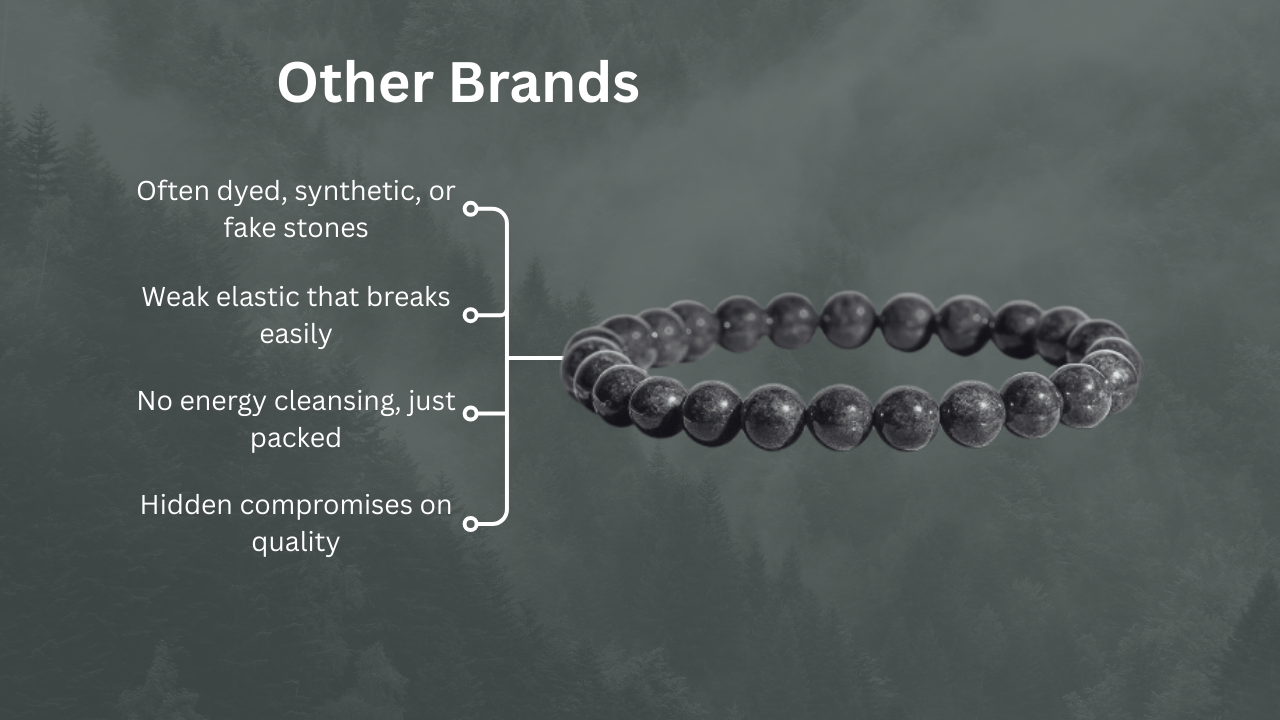 Other Brands

Often dyed, synthetic, or fake stones

Weak elastic that breaks easily

No energy cleansing, just packed

Hidden compromises on quality